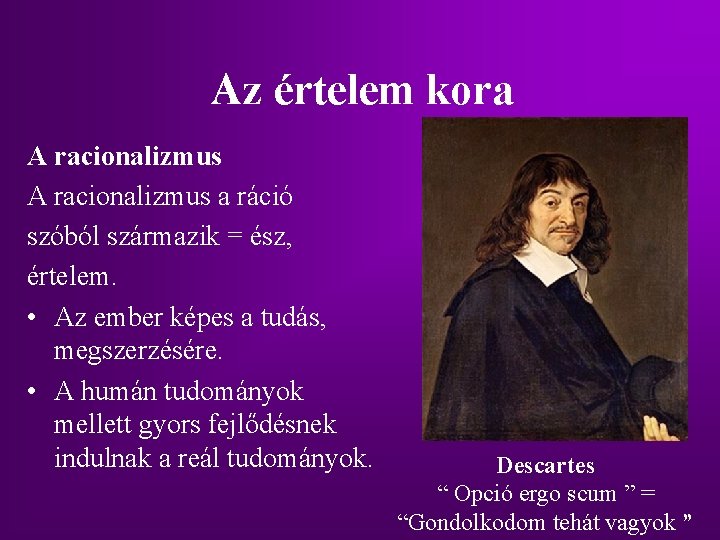 Az értelem kora

A racionalizmus

A racionalizmus a ráció szóból származik = ész, értelem.

• Az ember képes a tudás, megszerzésére.
• A humán tudományok mellett gyors fejlődésnek indulnak a reál tudományok.

Descartes
“ Opció ergo scum ” =
“Gondolkodom tehát vagyok ”